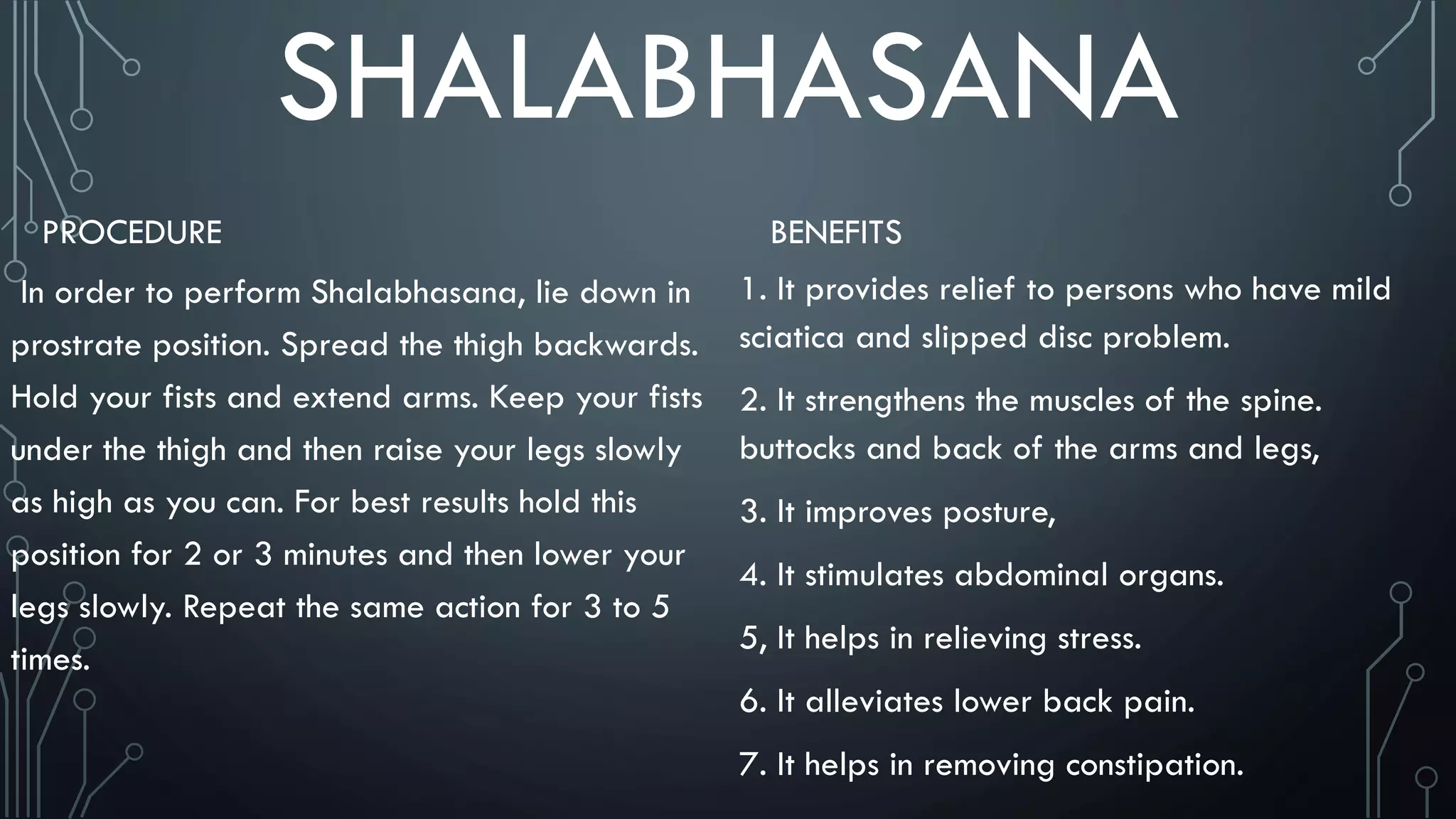 SHALABHASANA

PROCEDURE

In order to perform Shalabhasana, lie down in prostrate position. Spread the thigh backwards. Hold your fists and extend arms. Keep your fists under the thigh and then raise your legs slowly as high as you can. For best results hold this position for 2 or 3 minutes and then lower your legs slowly. Repeat the same action for 3 to 5 times.

BENEFITS

1. It provides relief to persons who have mild sciatica and slipped disc problem.

2. It strengthens the muscles of the spine. buttocks and back of the arms and legs,

3. It improves posture,

4. It stimulates abdominal organs.

5, It helps in relieving stress.

6. It alleviates lower back pain.

7. It helps in removing constipation.